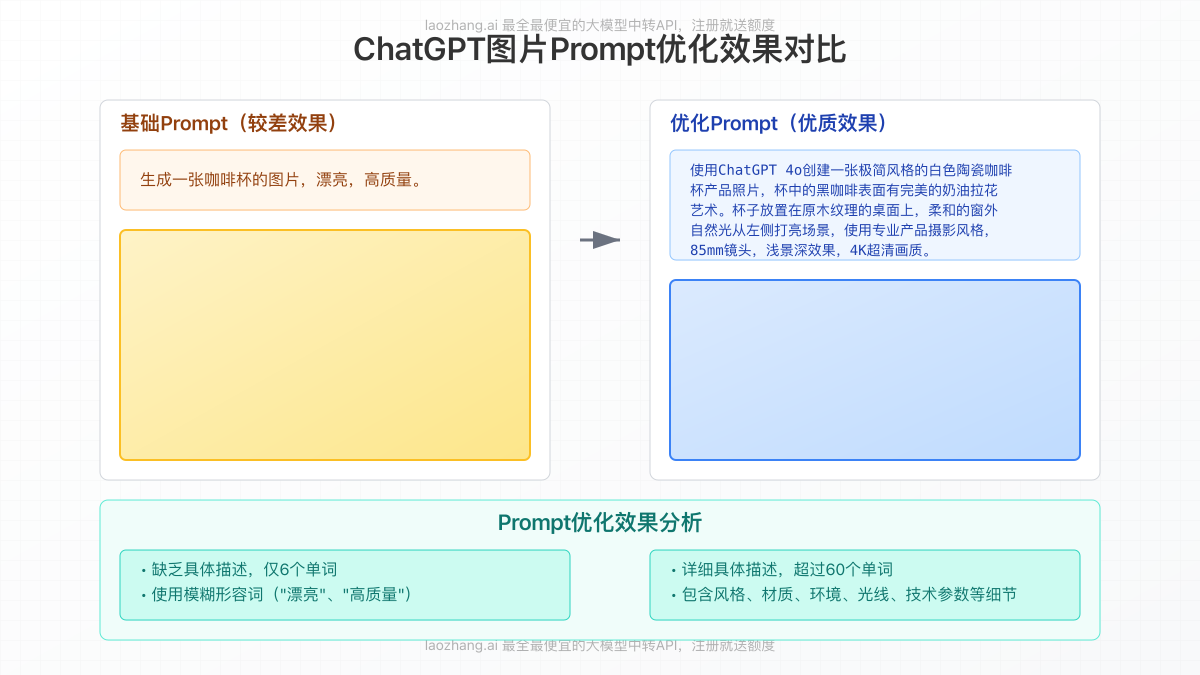 laozhang.ai 最全最便宜的大模型中转API，注册就送额度

ChatGPT图片Prompt优化效果对比

基础Prompt（较差效果）

生成一张咖啡杯的图片，漂亮，高质量。

优化Prompt（优质效果）

使用ChatGPT 4o创建一张极简风格的白色陶瓷咖啡杯产品照片，杯中的黑咖啡表面有完美的奶油拉花艺术。杯子放置在原木纹理的桌面上，柔和的窗外自然光从左侧打亮场景，使用专业产品摄影风格，85mm镜头，浅景深效果，4K超清画质。

Prompt优化效果分析

• 缺乏具体描述，仅6个单词
• 使用模糊形容词（"漂亮"、"高质量"）

• 详细具体描述，超过60个单词
• 包含风格、材质、环境、光线、技术参数等细节

laozhang.ai 最全最便宜的大模型中转API，注册就送额度